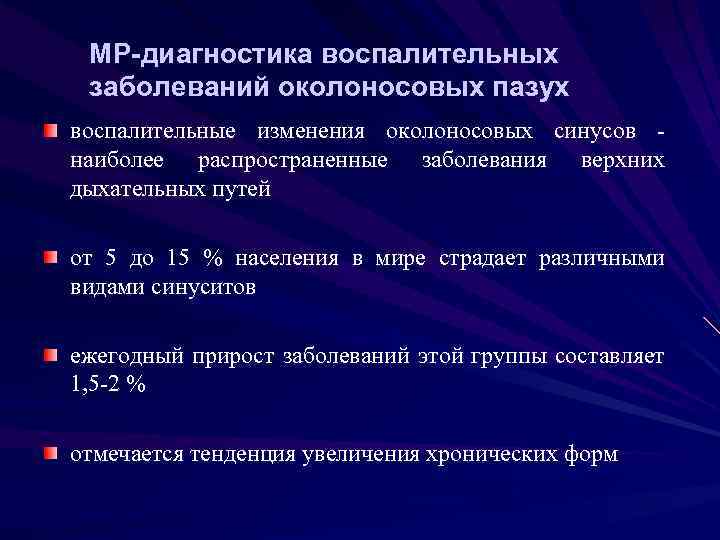 МР-диагностика воспалительных заболеваний околоносовых пазух

воспалительные изменения околоносовых синусов - наиболее распространенные заболевания верхних дыхательных путей

от 5 до 15 % населения в мире страдает различными видами синуситов

ежегодный прирост заболеваний этой группы составляет 1,5-2 %

отмечается тенденция увеличения хронических форм